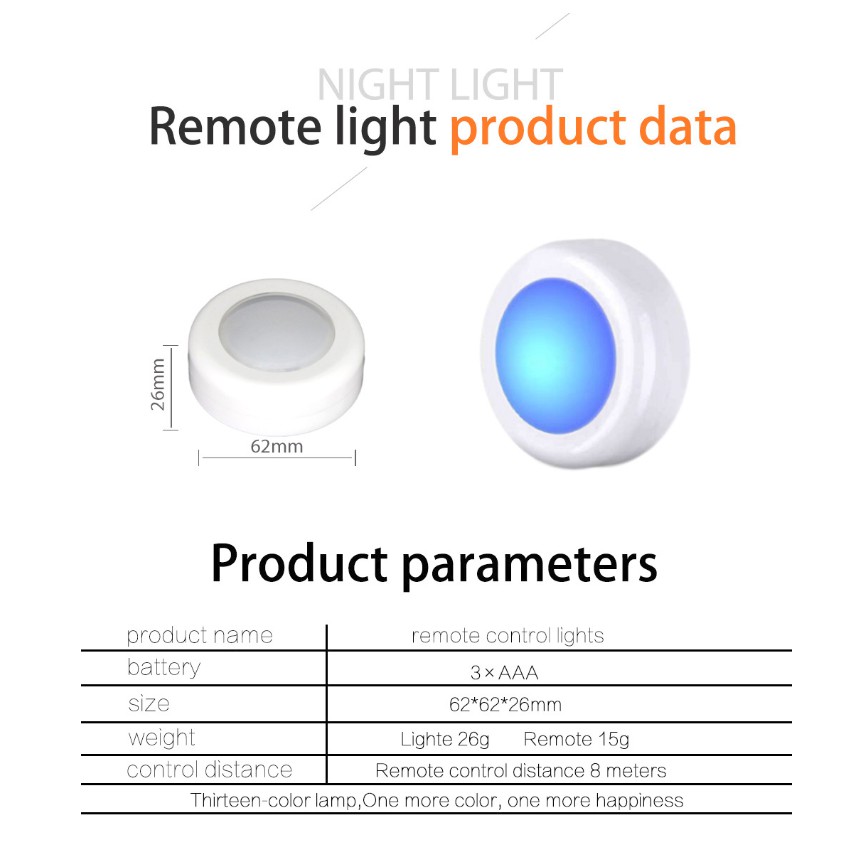 NIGHT LIGHT
Remote light product data

26mm
62mm

Product parameters

| product name | remote control lights |
|---|---|
| battery | 3×AAA |
| size | 62*62*26mm |
| weight | Lighte 26g Remote 15g |
| control distance | Remote control distance 8 meters |
| Thirteen-color lamp,One more color, one more happiness | |